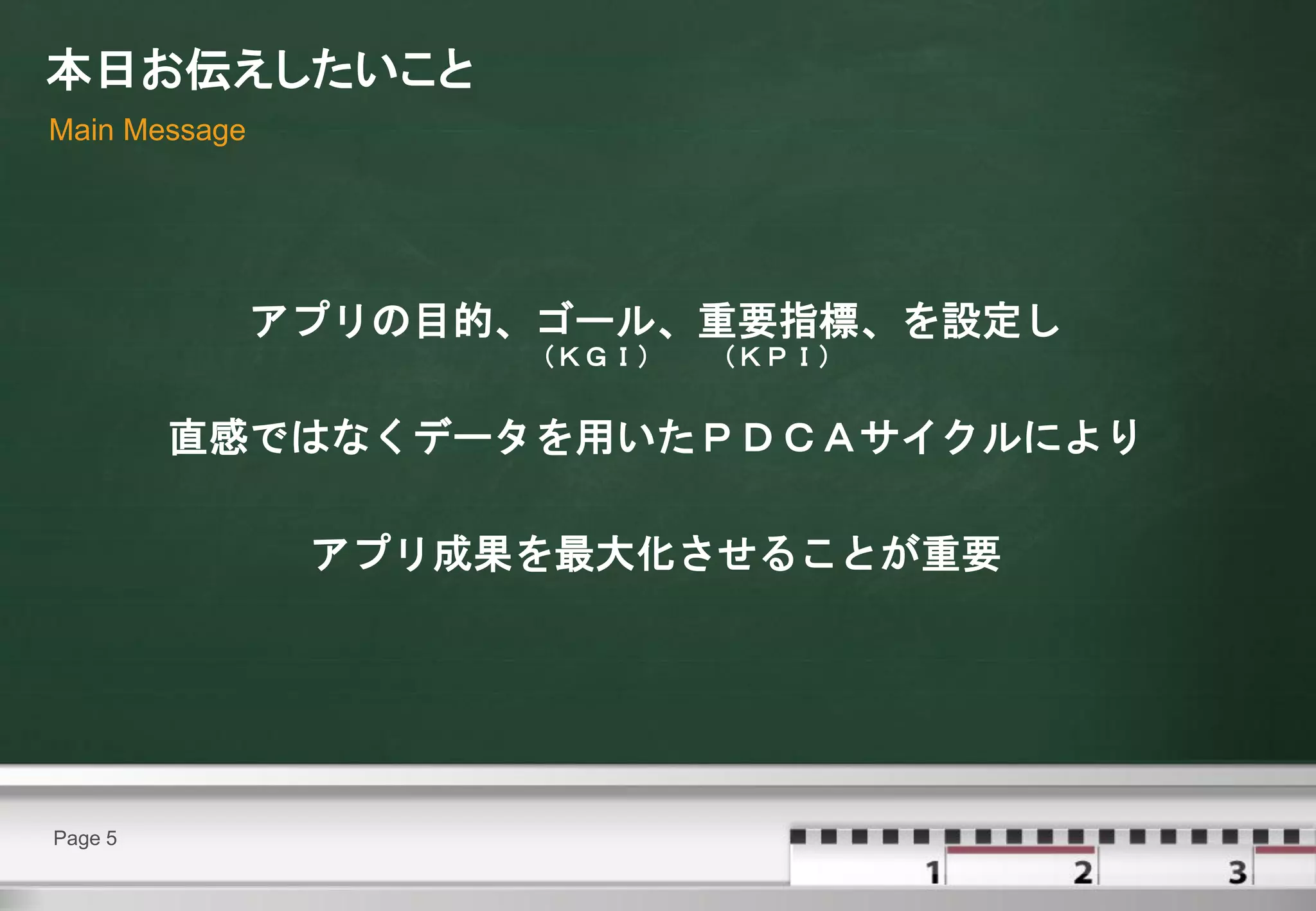 本日お伝えしたいこと
Main Message

アプリの目的、ゴール、重要指標、を設定し
（ＫＧＩ）　（ＫＰＩ）

直感ではなくデータを用いたＰＤＣＡサイクルにより

アプリ成果を最大化させることが重要

Page 5

1 2 3